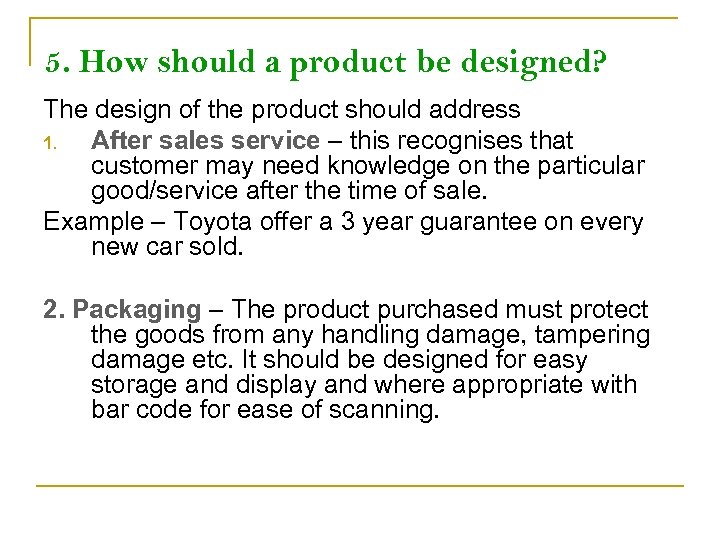 5. How should a product be designed?

The design of the product should address

1. After sales service – this recognises that customer may need knowledge on the particular good/service after the time of sale.

Example – Toyota offer a 3 year guarantee on every new car sold.

2. Packaging – The product purchased must protect the goods from any handling damage, tampering damage etc. It should be designed for easy storage and display and where appropriate with bar code for ease of scanning.